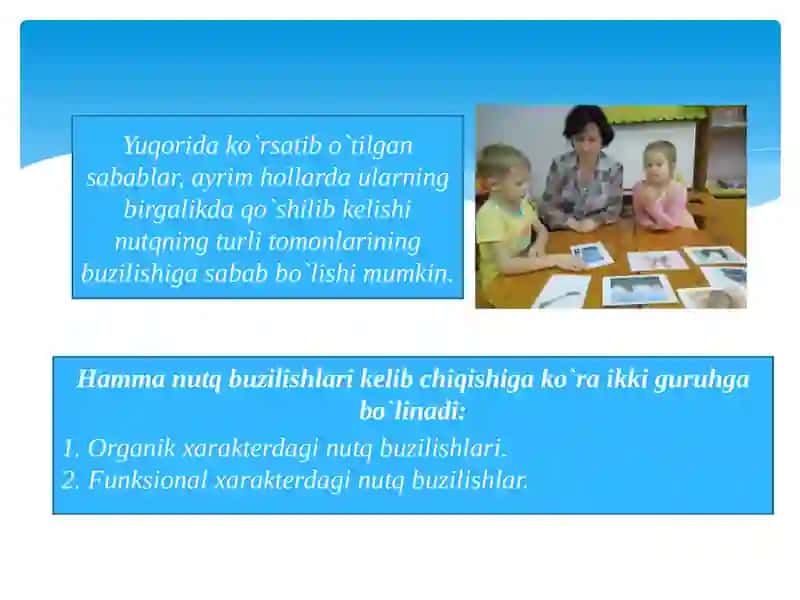 Yuqorida ko`rsatib o`tilgan sabablar, ayrim hollarda ularning birgalikda qo`shilib kelishi nutqning turli tomonlarining buzilishiga sabab bo`lishi mumkin.

Hamma nutq buzilishlari kelib chiqishiga ko`ra ikki guruhga bo`linadi:

1. Organik xarakterdagi nutq buzilishlari.
2. Funksional xarakterdagi nutq buzilishlar.